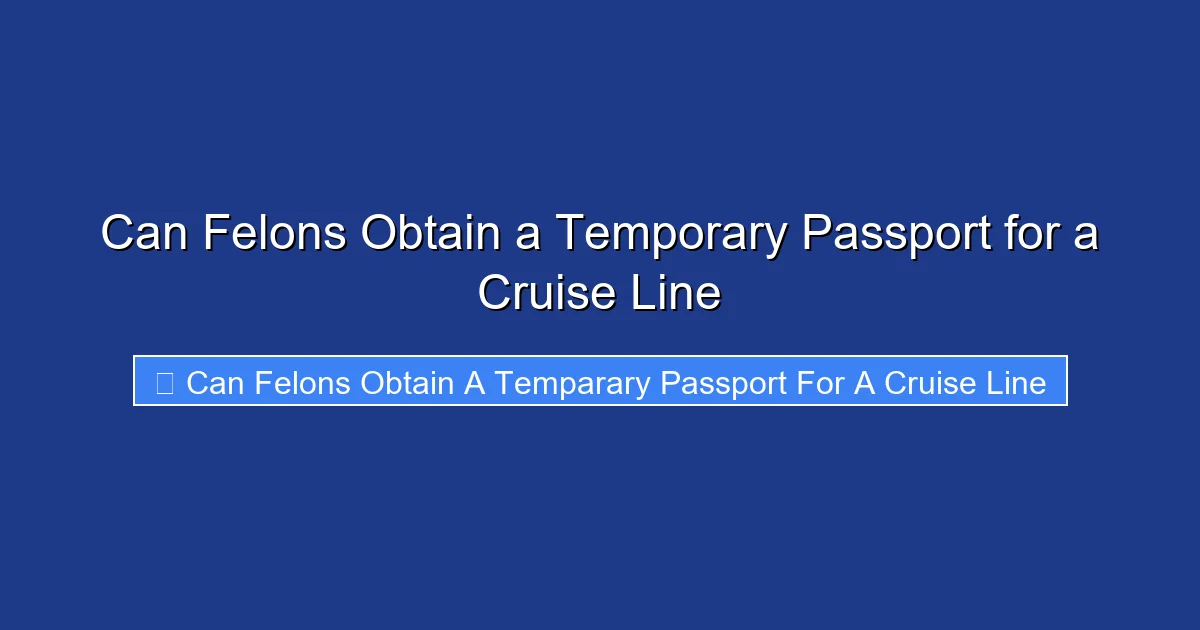 Can Felons Obtain a Temporary Passport for a Cruise Line

Can Felons Obtain A Temparary Passport For A Cruise Line